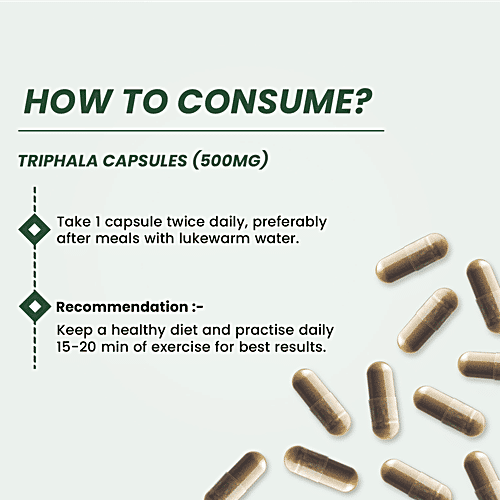 HOW TO CONSUME?

TRIPHALA CAPSULES (500MG)

Take 1 capsule twice daily, preferably after meals with lukewarm water.

Recommendation :-

Keep a healthy diet and practise daily 15-20 min of exercise for best results.